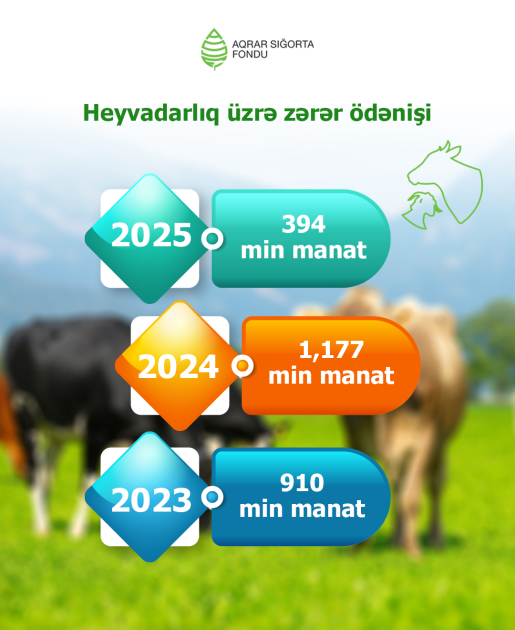 AQRAR SIĞORTA FONDU

Heyvadarlıq üzrə zərər ödənişi

2025
394 min manat

2024
1,177 min manat

2023
910 min manat